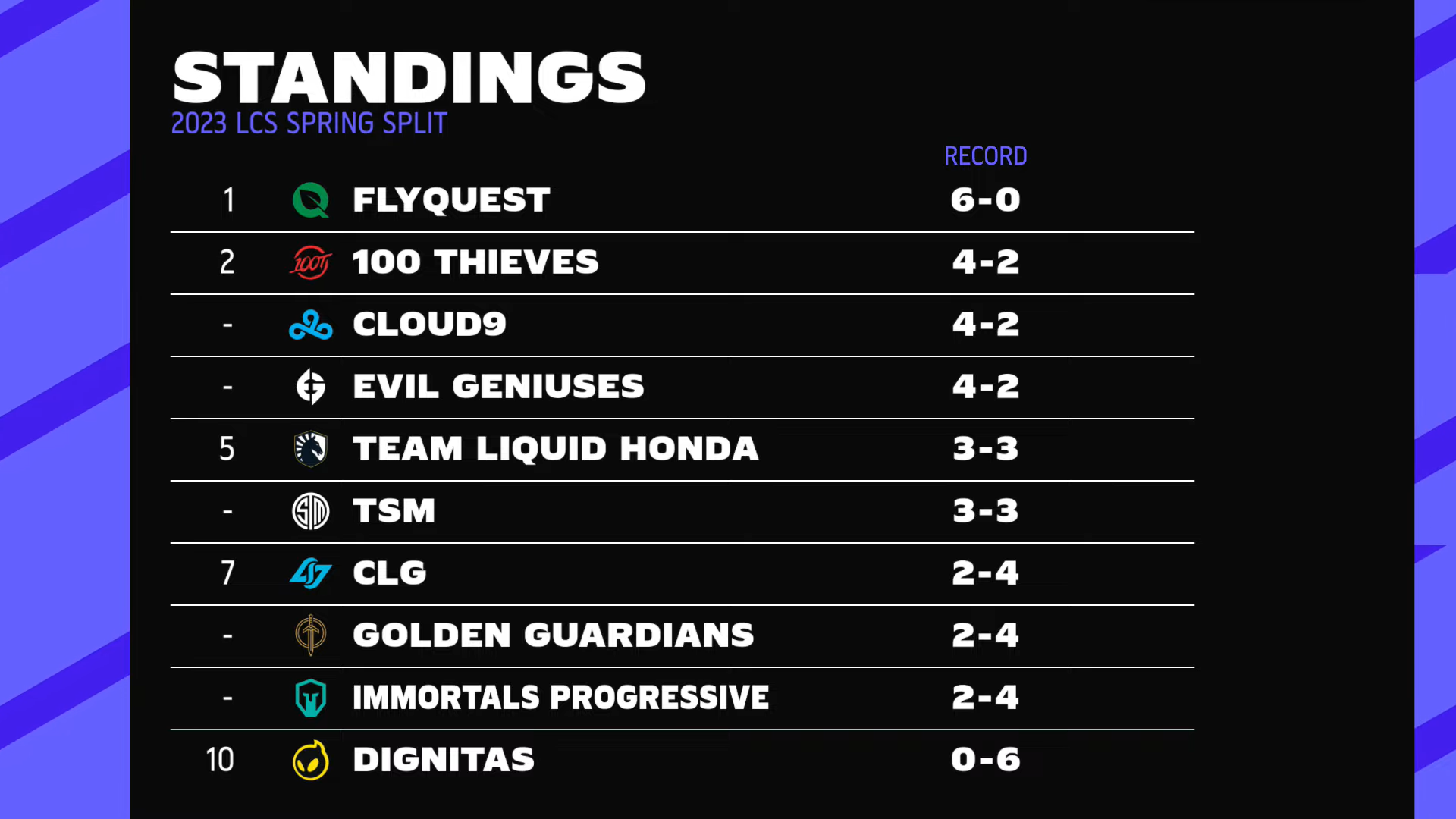 STANDINGS
2023 LCS SPRING SPLIT

| | | RECORD |
|---|---|---|
| 1 | FLYQUEST | 6-0 |
| 2 | 100 THIEVES | 4-2 |
| - | CLOUD9 | 4-2 |
| - | EVIL GENIUSES | 4-2 |
| 5 | TEAM LIQUID HONDA | 3-3 |
| - | TSM | 3-3 |
| 7 | CLG | 2-4 |
| - | GOLDEN GUARDIANS | 2-4 |
| - | IMMORTALS PROGRESSIVE | 2-4 |
| 10 | DIGNITAS | 0-6 |